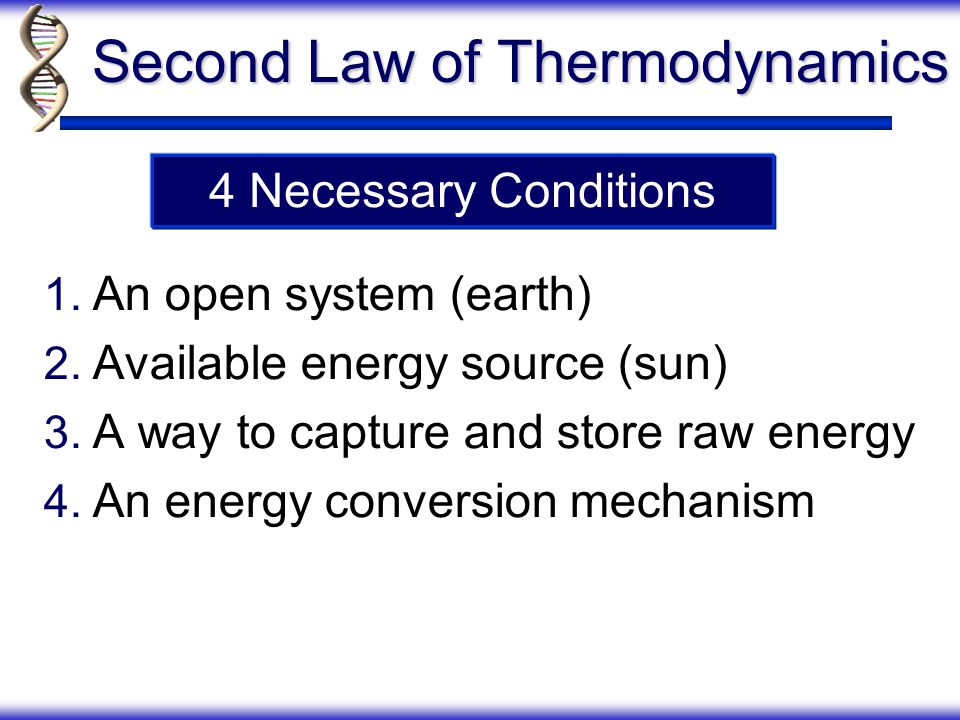 Second Law of Thermodynamics

4 Necessary Conditions

1. An open system (earth)
2. Available energy source (sun)
3. A way to capture and store raw energy
4. An energy conversion mechanism